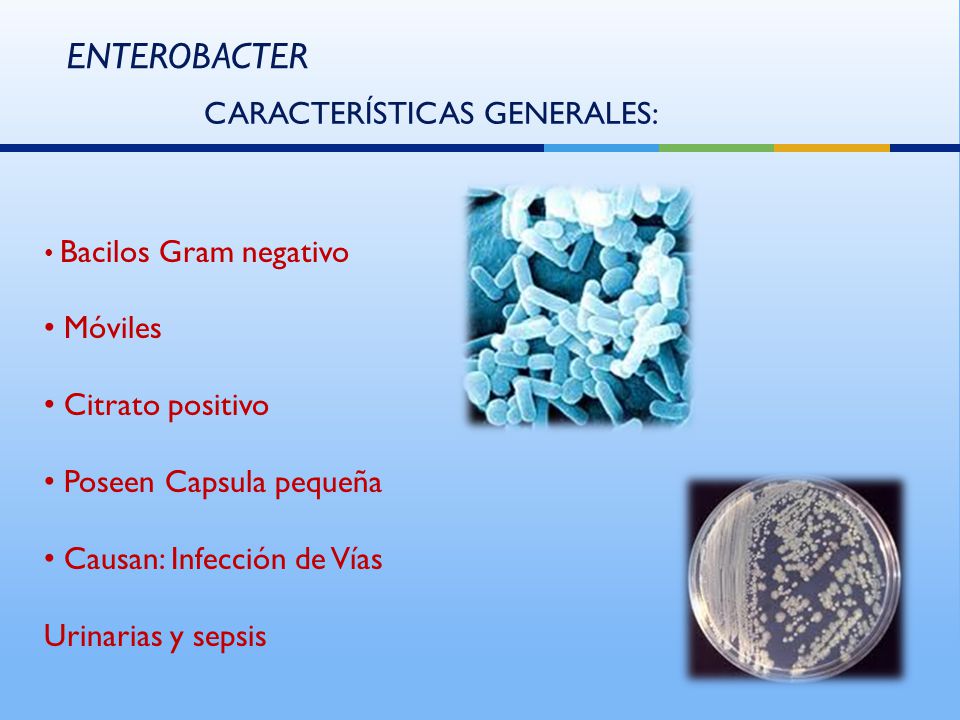 ENTEROBACTER

CARACTERÍSTICAS GENERALES:

• Bacilos Gram negativo

• Móviles

• Citrato positivo

• Poseen Capsula pequeña

• Causan: Infección de Vías

Urinarias y sepsis